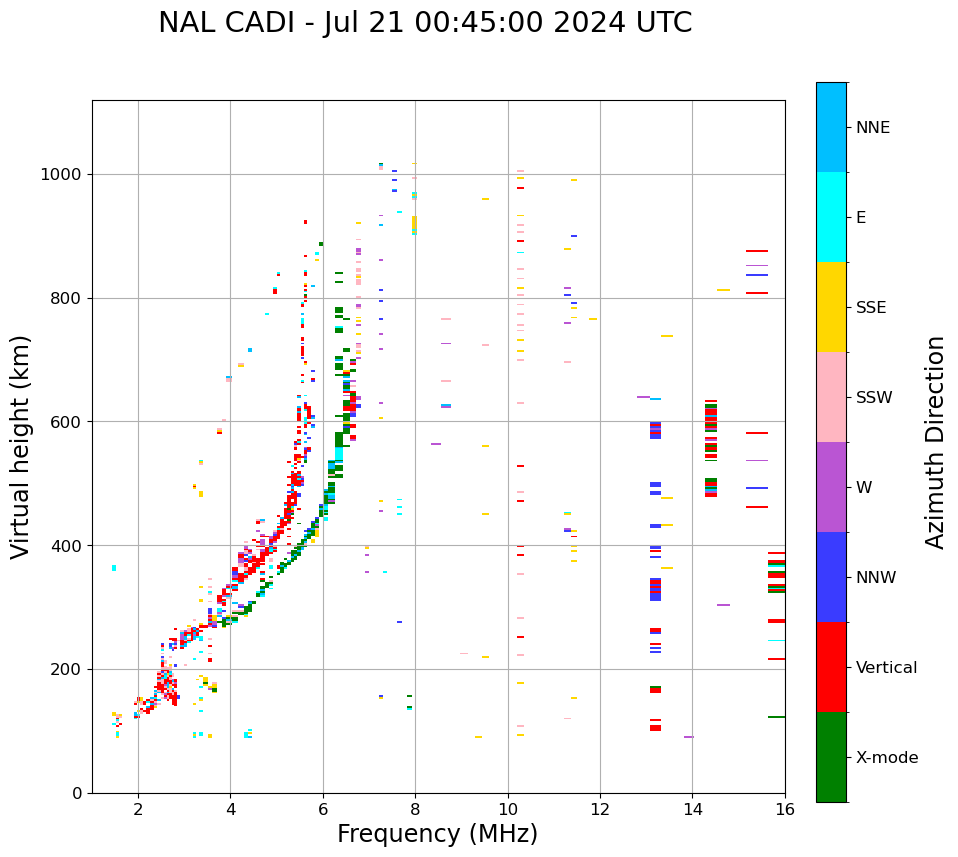 NAL CADI - Jul 21 00:45:00 2024 UTC

Virtual height (km)

1000
800
600
400
200
0

2
4
6
8
10
12
14
16

Frequency (MHz)

NNE
E
SSE
SSW
W
NNW
Vertical
X-mode

Azimuth Direction